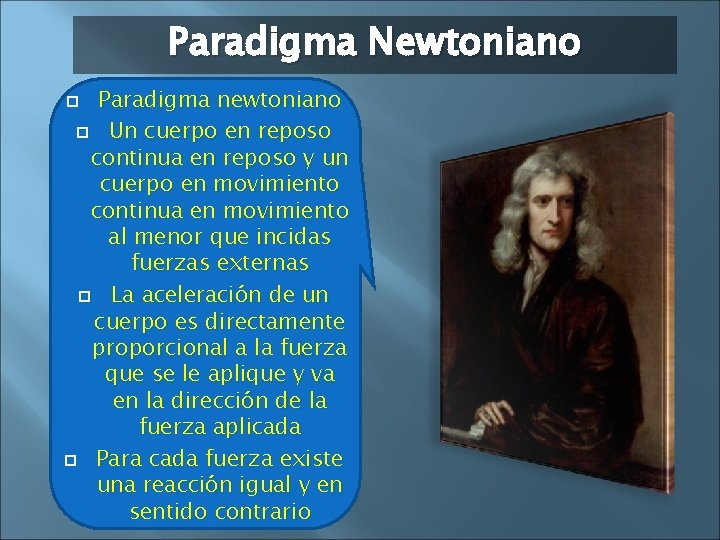 Paradigma Newtoniano

Paradigma newtoniano

Un cuerpo en reposo continua en reposo y un cuerpo en movimiento continua en movimiento al menor que incidas fuerzas externas

La aceleración de un cuerpo es directamente proporcional a la fuerza que se le aplique y va en la dirección de la fuerza aplicada

Para cada fuerza existe una reacción igual y en sentido contrario